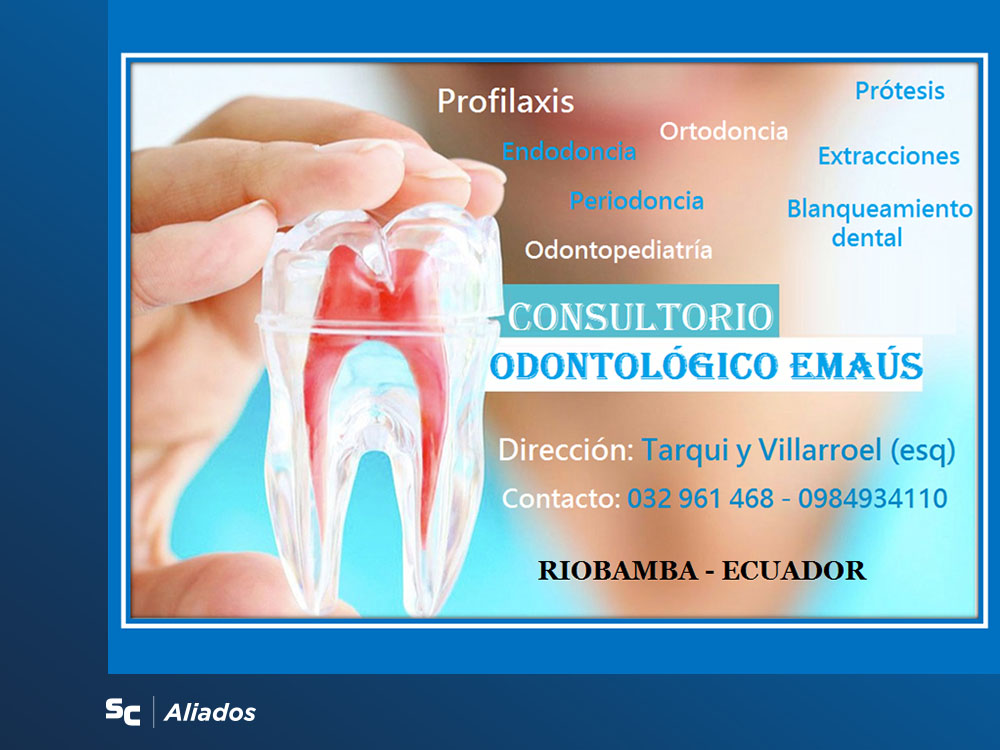 Profilaxis

Prótesis

Ortodoncia

Endodoncia

Extracciones

Periodoncia

Blanqueamiento dental

Odontopediatría

CONSULTORIO
ODONTOLÓGICO EMAÚS

Dirección: Tarqui y Villarroel (esq)

Contacto: 032 961 468 - 0984934110

RIOBAMBA - ECUADOR

SC | Aliados